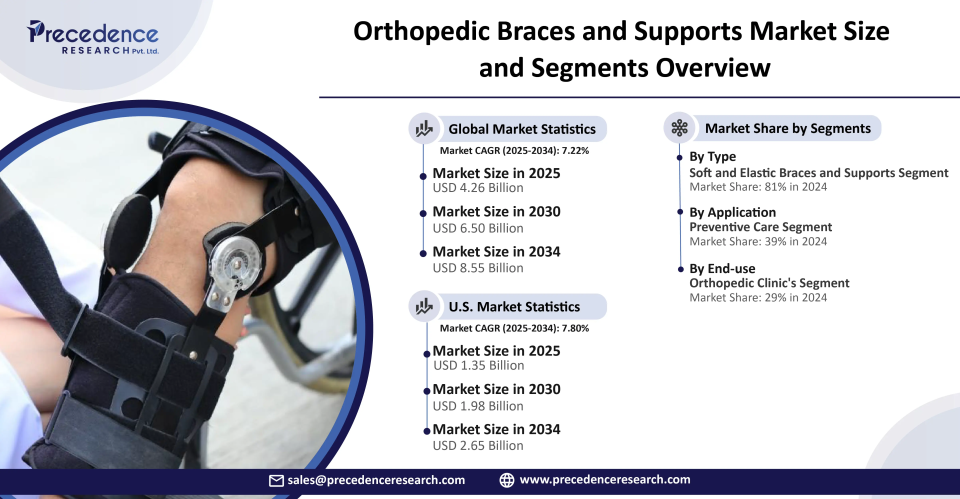 Precedence RESEARCH Pvt. Ltd.

Orthopedic Braces and Supports Market Size and Segments Overview

Global Market Statistics
Market CAGR (2025-2034): 7.22%

Market Size in 2025
USD 4.26 Billion

Market Size in 2030
USD 6.50 Billion

Market Size in 2034
USD 8.55 Billion

U.S. Market Statistics
Market CAGR (2025-2034): 7.80%

Market Size in 2025
USD 1.35 Billion

Market Size in 2030
USD 1.98 Billion

Market Size in 2034
USD 2.65 Billion

Market Share by Segments

By Type
Soft and Elastic Braces and Supports Segment
Market Share: 81% in 2024

By Application
Preventive Care Segment
Market Share: 39% in 2024

By End-use
Orthopedic Clinic's Segment
Market Share: 29% in 2024

sales@precedenceresearch.com
www.precedenceresearch.com